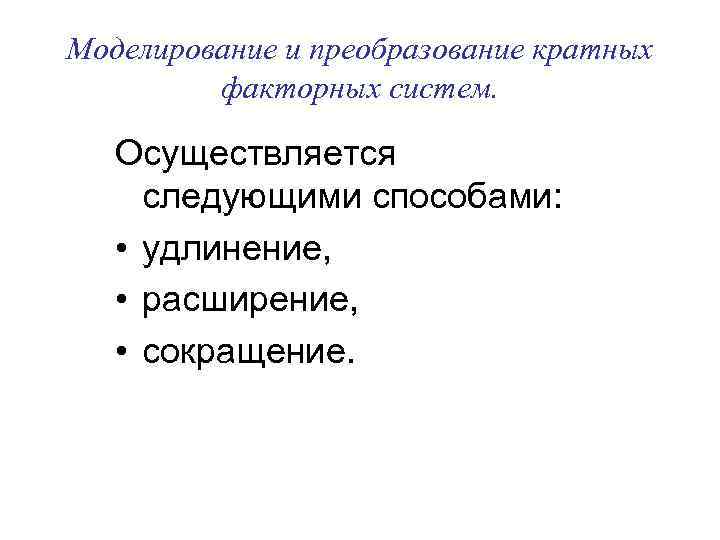 Моделирование и преобразование кратных факторных систем.

Осуществляется следующими способами:
• удлинение,
• расширение,
• сокращение.